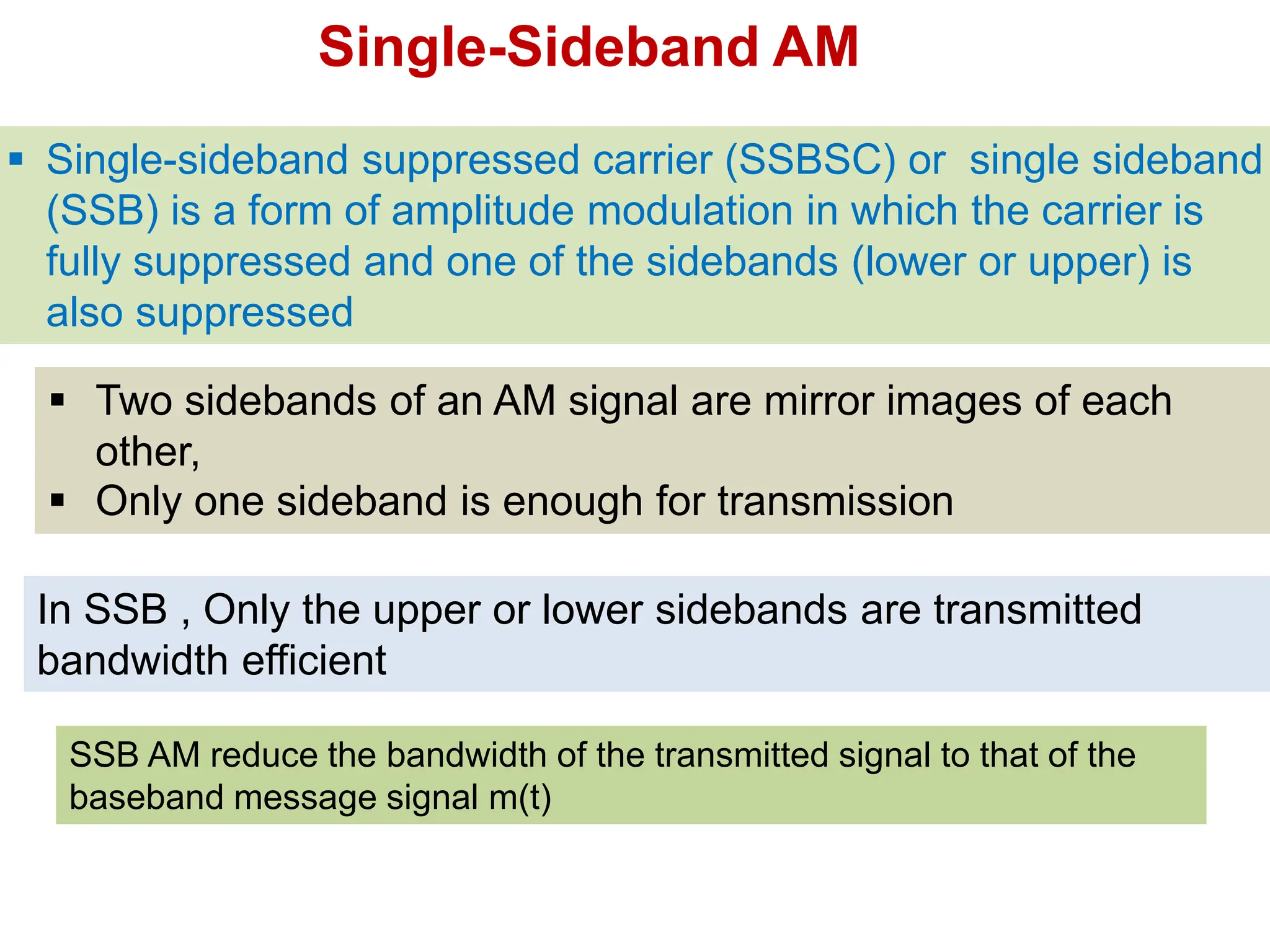 Single-Sideband AM

▪ Single-sideband suppressed carrier (SSBSC) or single sideband (SSB) is a form of amplitude modulation in which the carrier is fully suppressed and one of the sidebands (lower or upper) is also suppressed

▪ Two sidebands of an AM signal are mirror images of each other,
▪ Only one sideband is enough for transmission

In SSB , Only the upper or lower sidebands are transmitted bandwidth efficient

SSB AM reduce the bandwidth of the transmitted signal to that of the baseband message signal m(t)